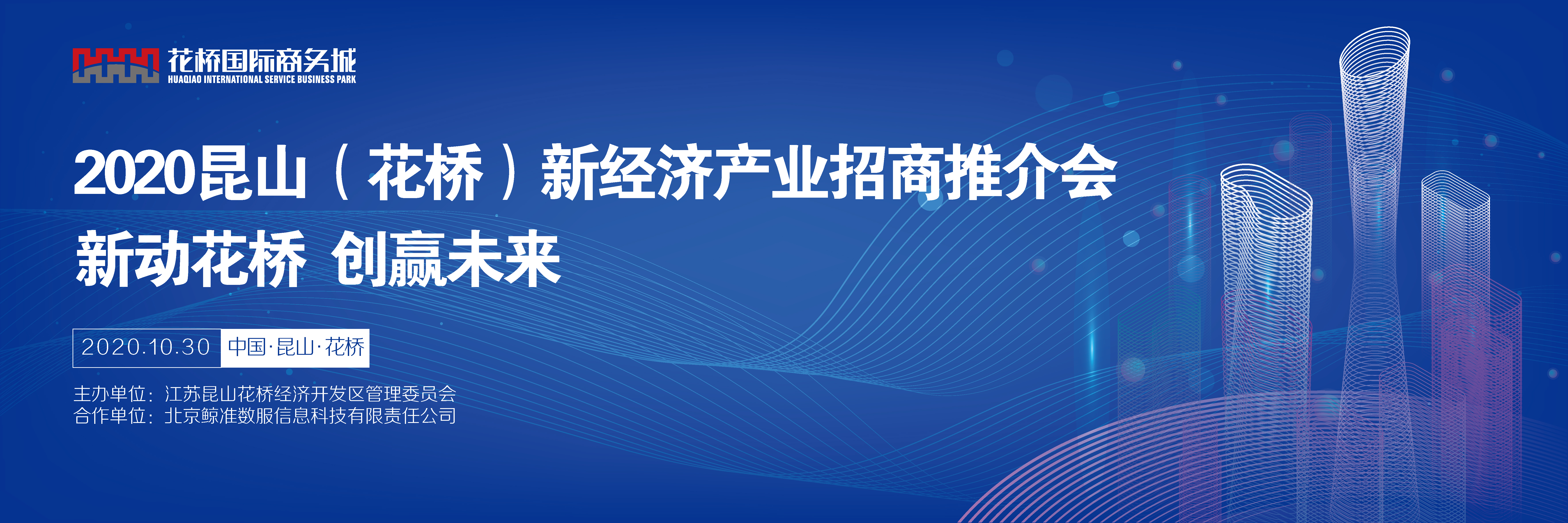 花桥国际商务城
HUAQIAO INTERNATIONAL SERVICE BUSINESS PARK

2020昆山（花桥）新经济产业招商推介会
新动花桥 创赢未来

2020.10.30 中国·昆山·花桥

主办单位：江苏昆山花桥经济开发区管理委员会
合作单位：北京鲸准数服信息科技有限责任公司